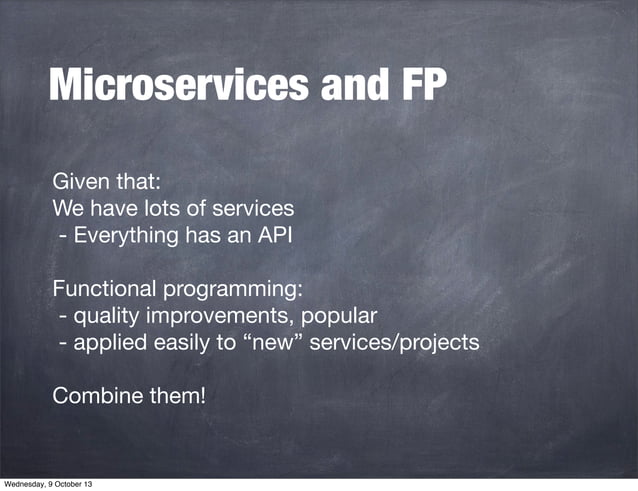 Microservices and FP

Given that:
We have lots of services
- Everything has an API

Functional programming:
- quality improvements, popular
- applied easily to “new” services/projects

Combine them!

Wednesday, 9 October 13